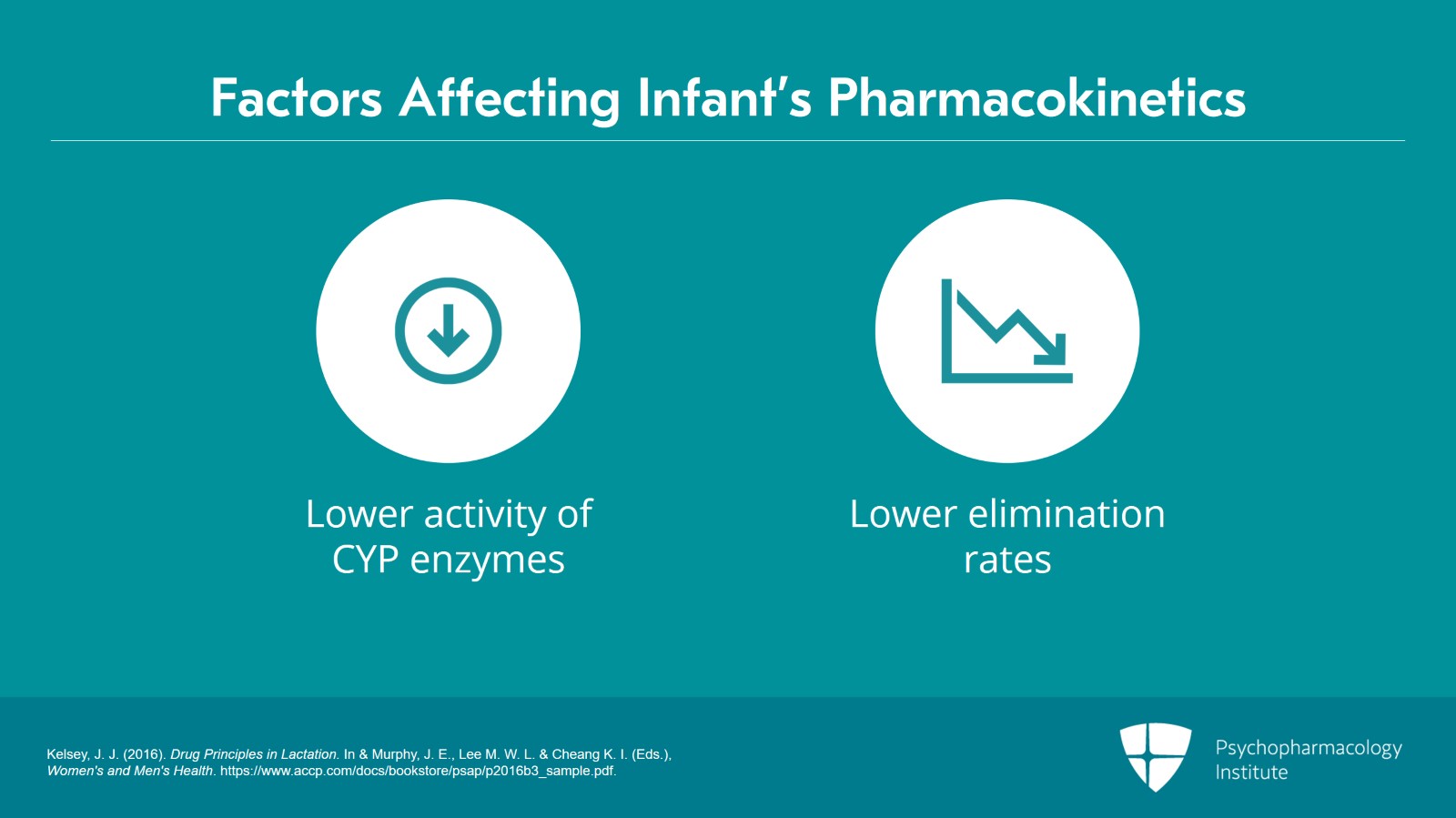 Factors Affecting Infant's Pharmacokinetics

Lower activity of CYP enzymes

Lower elimination rates

Kelsey, J. J. (2016). Drug Principles in Lactation. In & Murphy, J. E., Lee M. W. L. & Cheang K. I. (Eds.), Women's and Men's Health. https://www.accp.com/docs/bookstore/psap/p2016b3_sample.pdf.

Psychopharmacology Institute